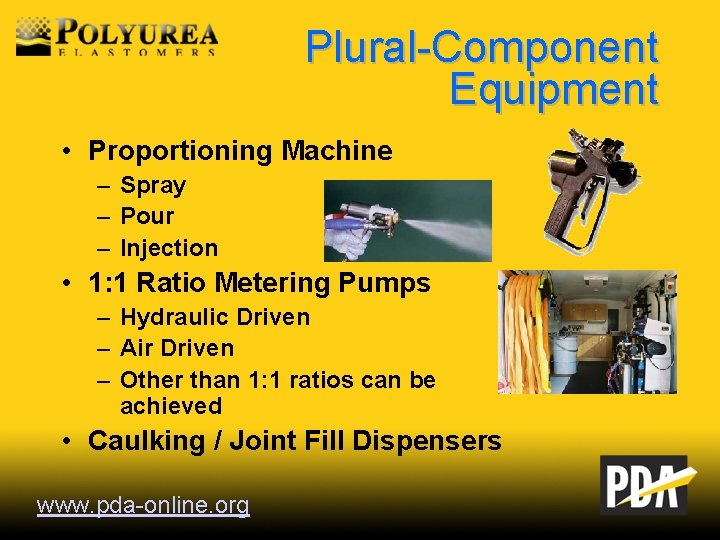 POLYUREA
ELASTOMERS

Plural-Component Equipment

• Proportioning Machine
– Spray
– Pour
– Injection
• 1:1 Ratio Metering Pumps
– Hydraulic Driven
– Air Driven
– Other than 1:1 ratios can be achieved
• Caulking / Joint Fill Dispensers

www.pda-online.org

PDA